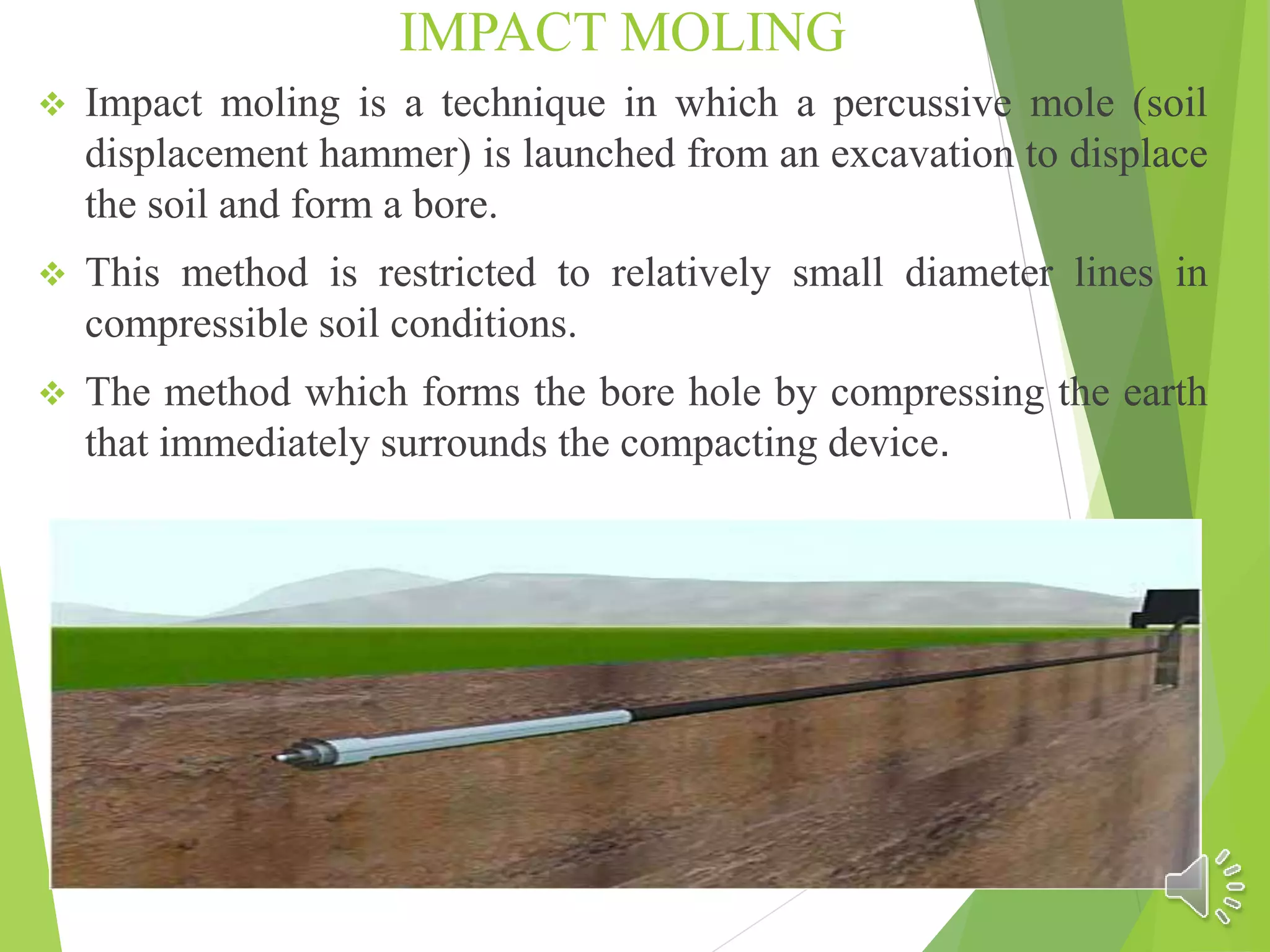 IMPACT MOLING

❖ Impact moling is a technique in which a percussive mole (soil displacement hammer) is launched from an excavation to displace the soil and form a bore.

❖ This method is restricted to relatively small diameter lines in compressible soil conditions.

❖ The method which forms the bore hole by compressing the earth that immediately surrounds the compacting device.